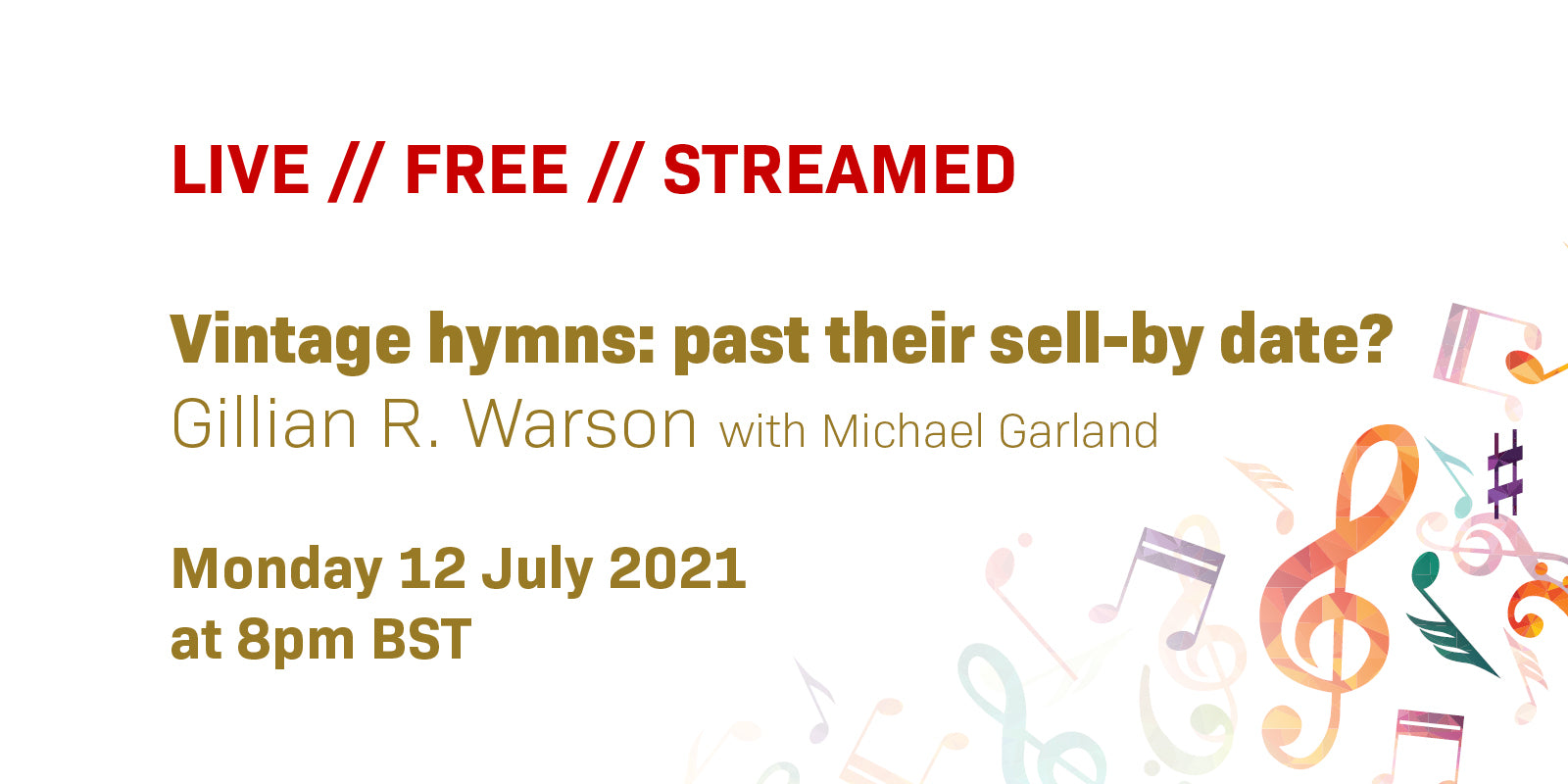 LIVE // FREE // STREAMED

Vintage hymns: past their sell-by date?
Gillian R. Warson with Michael Garland

Monday 12 July 2021
at 8pm BST